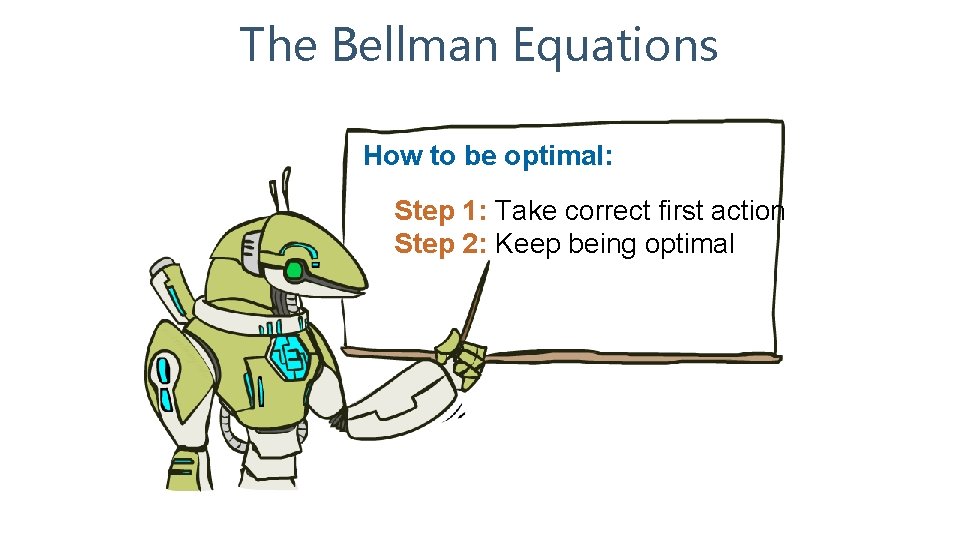 The Bellman Equations

How to be optimal:

Step 1: Take correct first action
Step 2: Keep being optimal